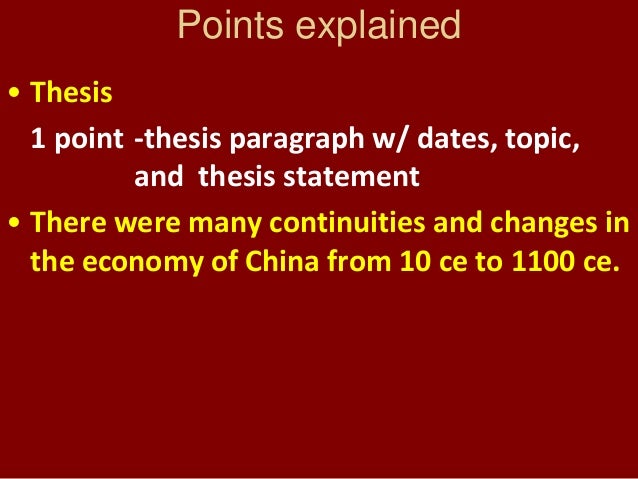 Points explained

• Thesis

1 point -thesis paragraph w/ dates, topic, and thesis statement

• There were many continuities and changes in the economy of China from 10 ce to 1100 ce.